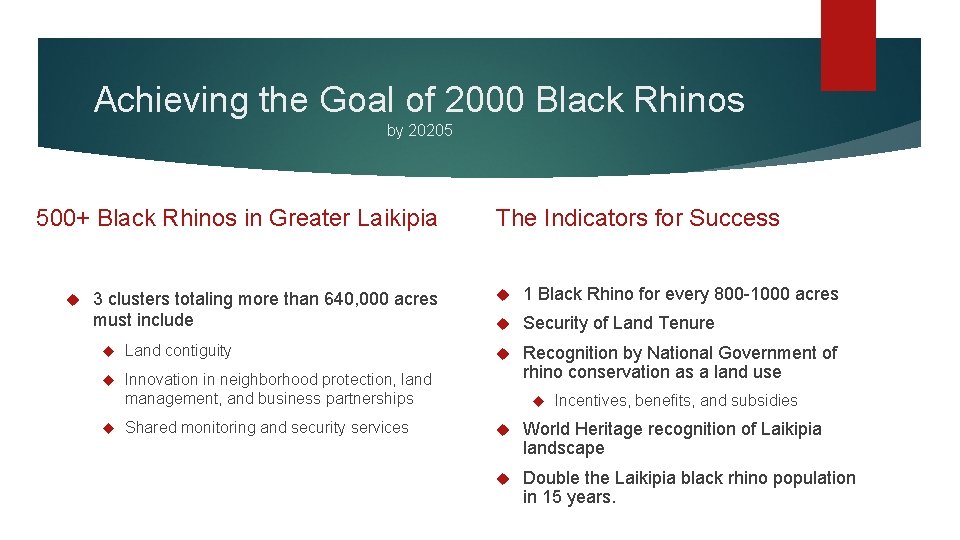 Achieving the Goal of 2000 Black Rhinos
by 20205

500+ Black Rhinos in Greater Laikipia

3 clusters totaling more than 640,000 acres must include

Land contiguity

Innovation in neighborhood protection, land management, and business partnerships

Shared monitoring and security services

The Indicators for Success

1 Black Rhino for every 800-1000 acres

Security of Land Tenure

Recognition by National Government of rhino conservation as a land use

Incentives, benefits, and subsidies

World Heritage recognition of Laikipia landscape

Double the Laikipia black rhino population in 15 years.